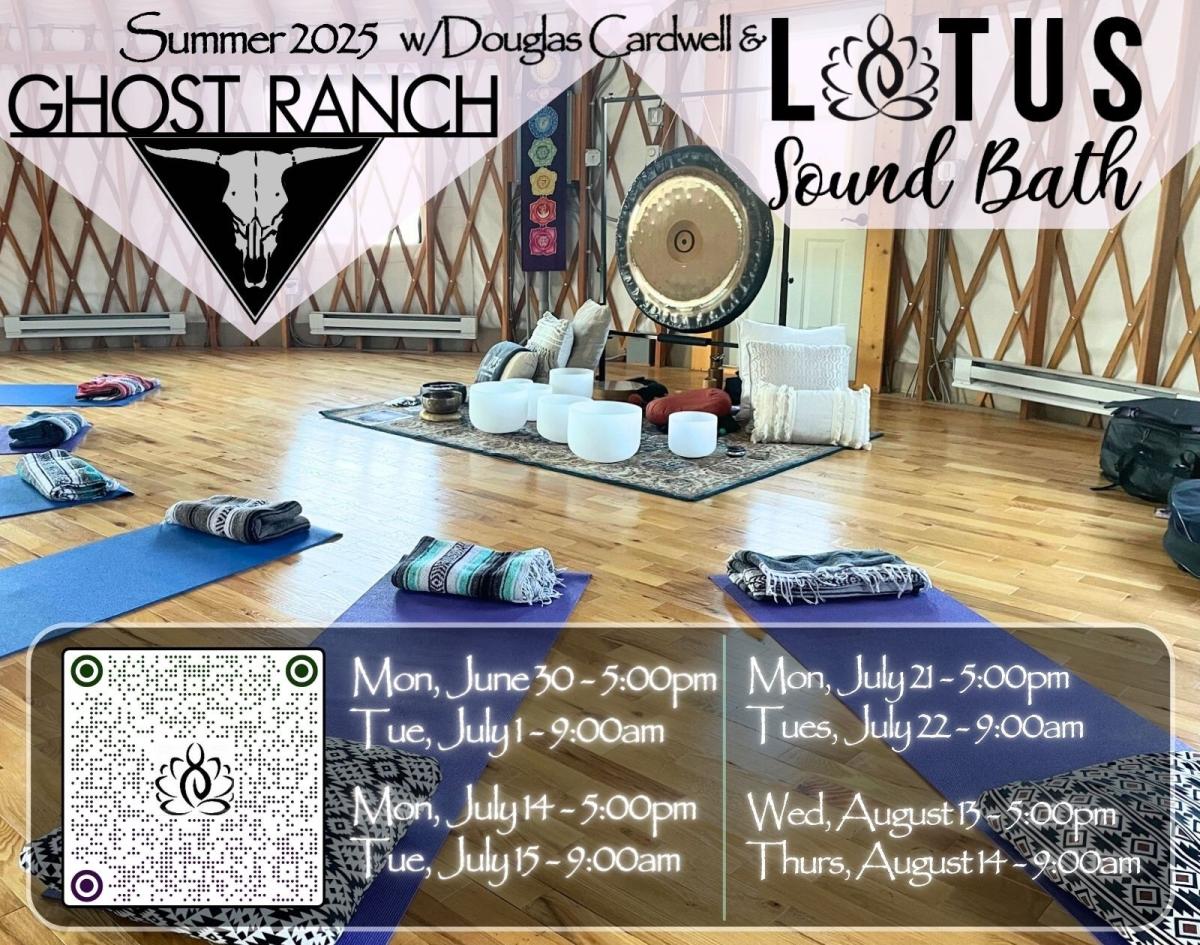 Summer 2025 w/Douglas Cardwell &

GHOST RANCH

LOTUS

Sound Bath

Mon, June 30 - 5:00pm
Tue, July 1 - 9:00am

Mon, July 14 - 5:00pm
Tue, July 15 - 9:00am

Mon, July 21 - 5:00pm
Tues, July 22 - 9:00am

Wed, August 13 - 5:00pm
Thurs, August 14 - 9:00am